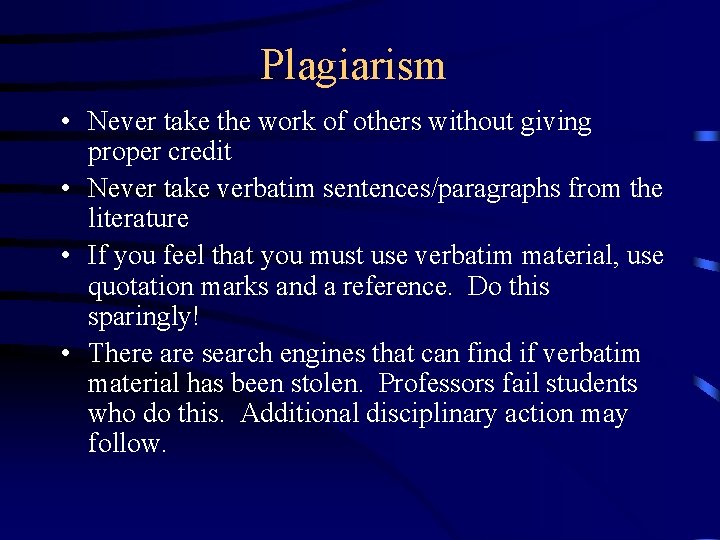 Plagiarism

• Never take the work of others without giving proper credit
• Never take verbatim sentences/paragraphs from the literature
• If you feel that you must use verbatim material, use quotation marks and a reference. Do this sparingly!
• There are search engines that can find if verbatim material has been stolen. Professors fail students who do this. Additional disciplinary action may follow.